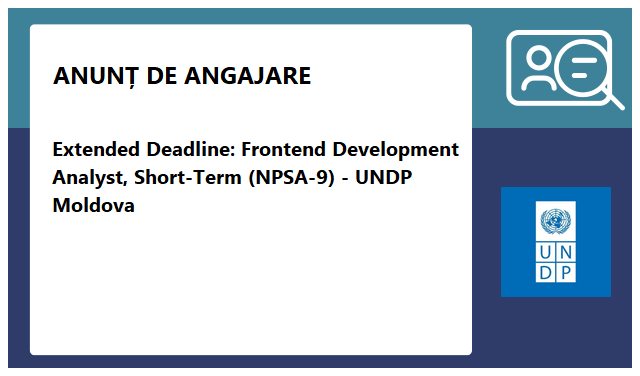 ANUNȚ DE ANGAJARE

Extended Deadline: Frontend Development Analyst, Short-Term (NPSA-9) - UNDP Moldova

U N
D P